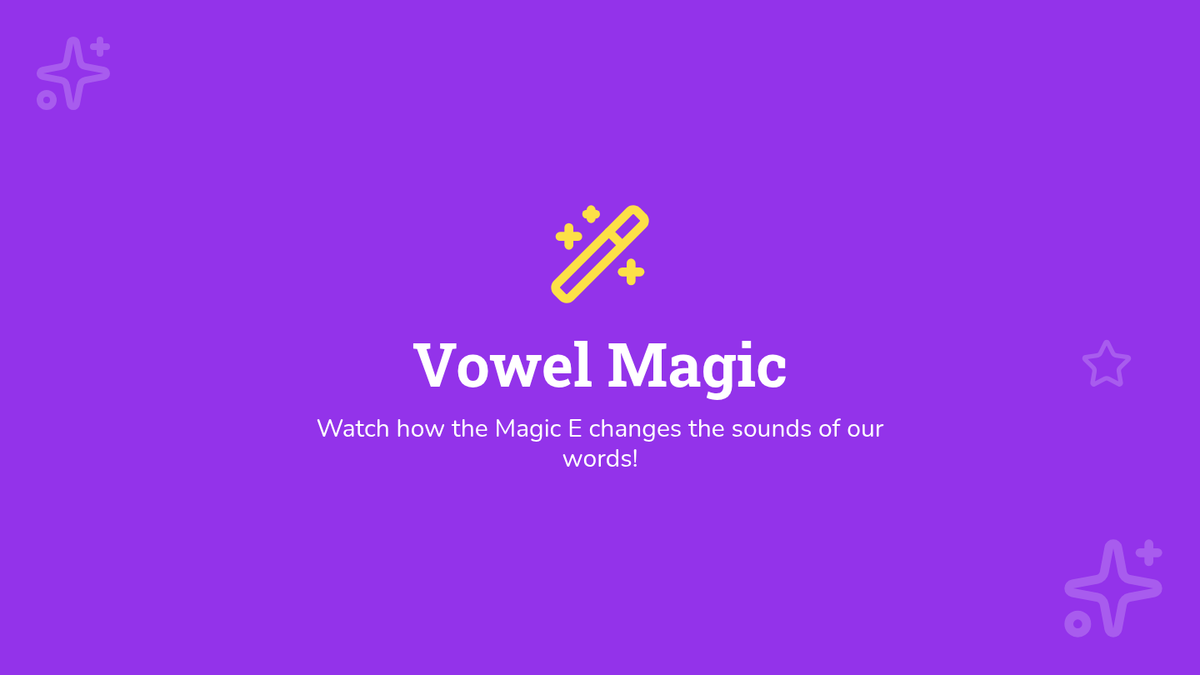 Vowel Magic

Watch how the Magic E changes the sounds of our words!